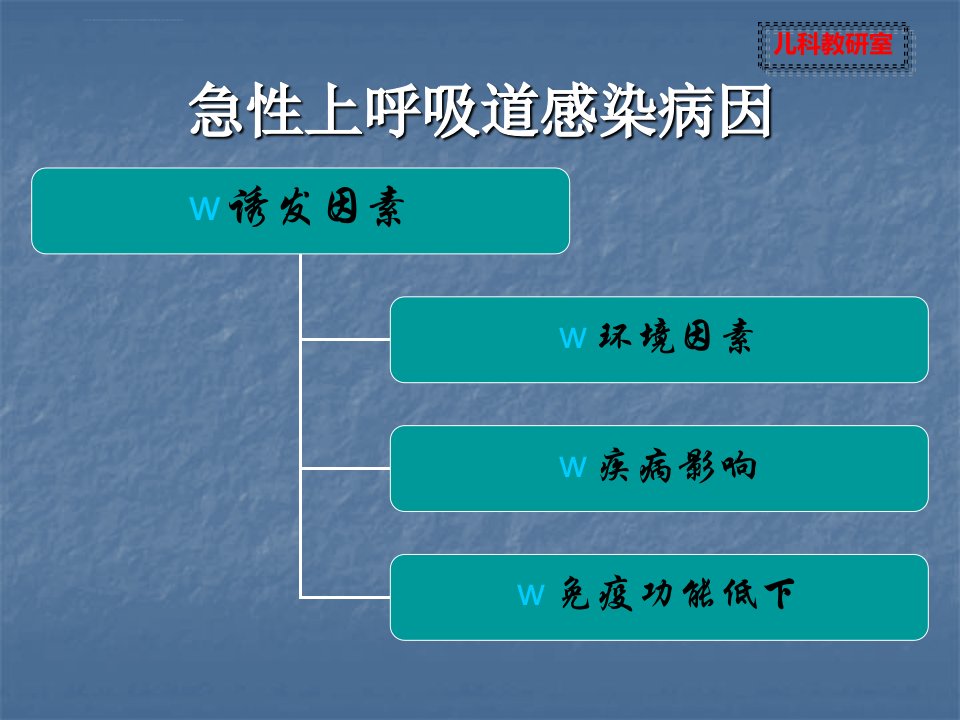 儿科教研室

急性上呼吸道感染病因

w 诱发因素

w 环境因素

w 疾病影响

w 免疫功能低下